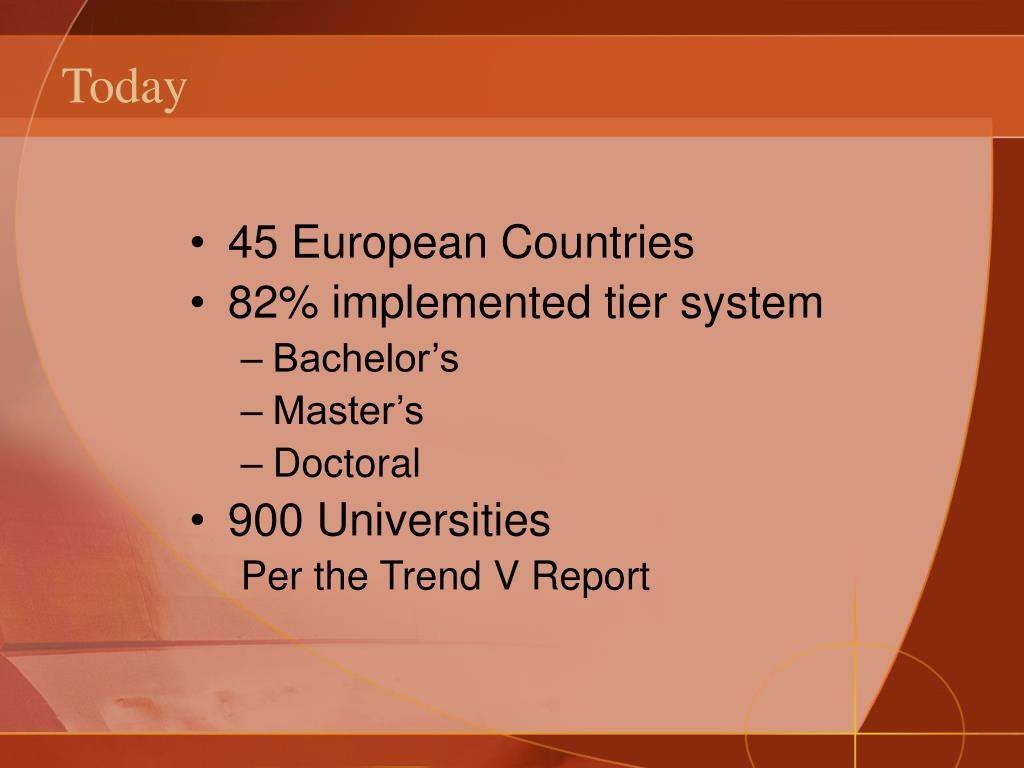 Today

• 45 European Countries
• 82% implemented tier system
– Bachelor’s
– Master’s
– Doctoral
• 900 Universities
Per the Trend V Report